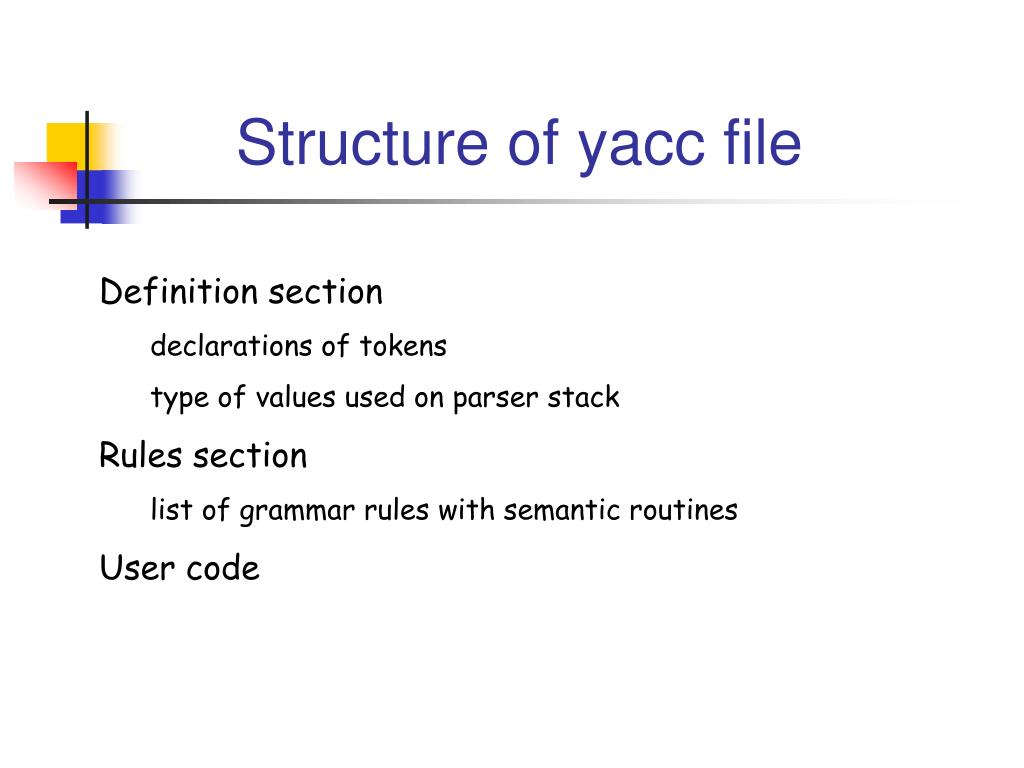 Structure of yacc file

Definition section

declarations of tokens

type of values used on parser stack

Rules section

list of grammar rules with semantic routines

User code